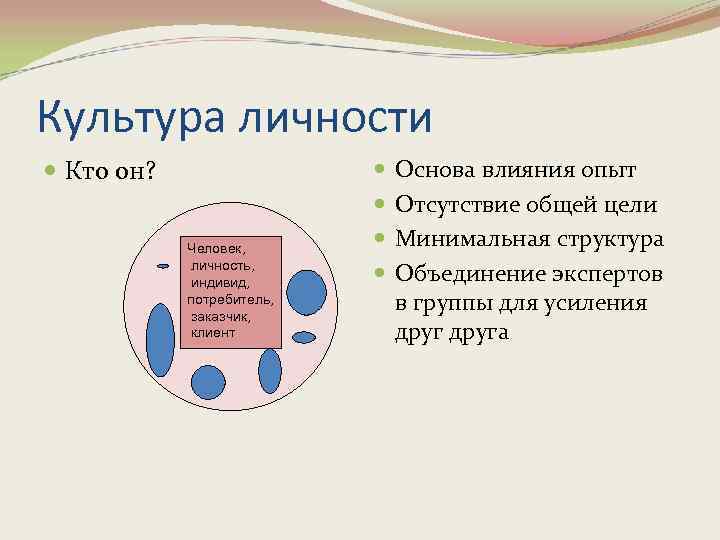 Культура личности

Кто он?

Человек,
личность,
индивид,
потребитель,
заказчик,
клиент

Основа влияния опыт

Отсутствие общей цели

Минимальная структура

Объединение экспертов в группы для усиления друг друга